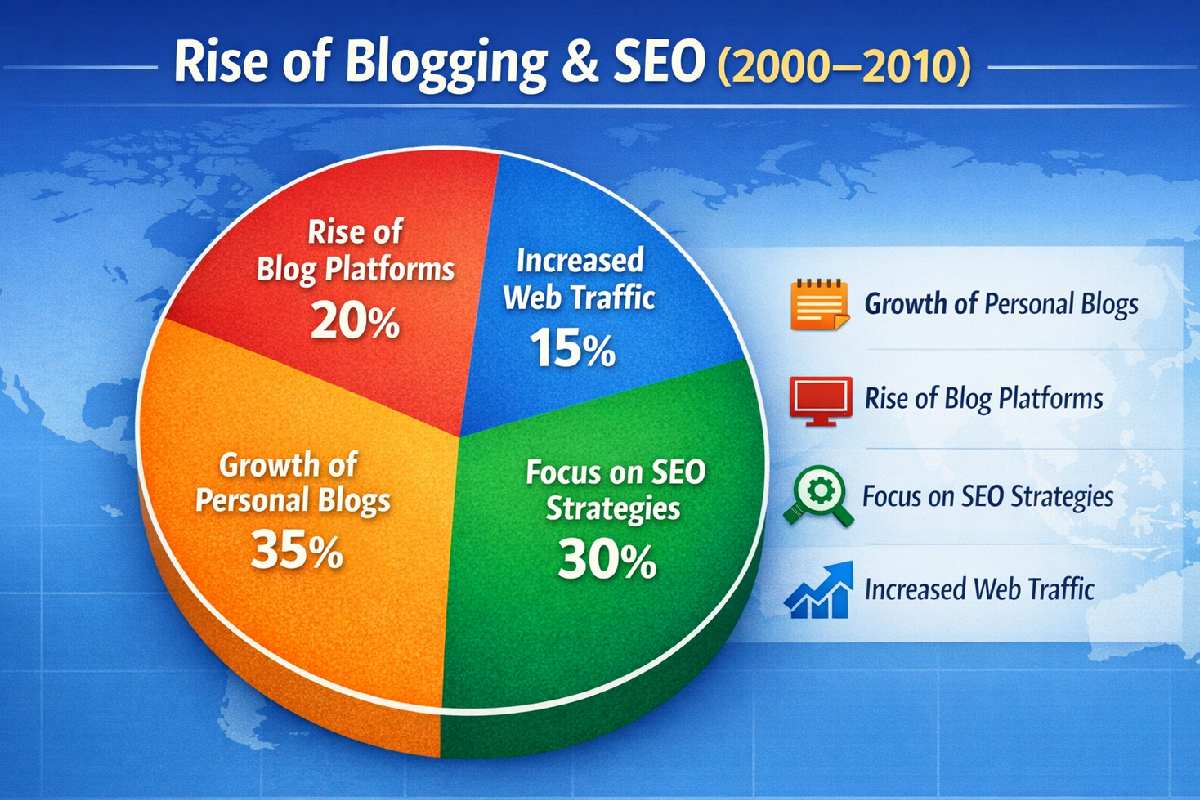 Rise of Blogging & SEO (2000–2010)

Rise of Blog Platforms 20%

Increased Web Traffic 15%

Growth of Personal Blogs 35%

Focus on SEO Strategies 30%

Growth of Personal Blogs

Rise of Blog Platforms

Focus on SEO Strategies

Increased Web Traffic